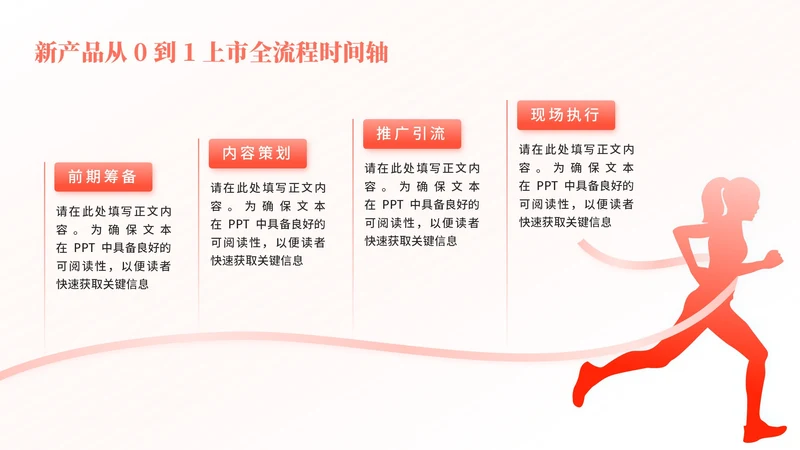 新产品从 0 到 1 上市全流程时间轴

前期筹备

请在此处填写正文内容。为确保文本在 PPT 中具备良好的可阅读性，以便读者快速获取关键信息

内容策划

请在此处填写正文内容。为确保文本在 PPT 中具备良好的可阅读性，以便读者快速获取关键信息

推广引流

请在此处填写正文内容。为确保文本在 PPT 中具备良好的可阅读性，以便读者快速获取关键信息

现场执行

请在此处填写正文内容。为确保文本在 PPT 中具备良好的可阅读性，以便读者快速获取关键信息